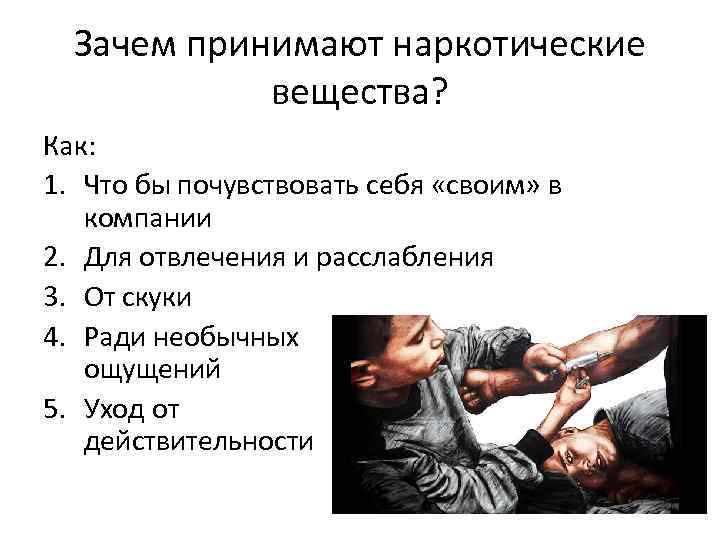 Зачем принимают наркотические вещества?

Как:
1. Что бы почувствовать себя «своим» в компании
2. Для отвлечения и расслабления
3. От скуки
4. Ради необычных ощущений
5. Уход от действительности